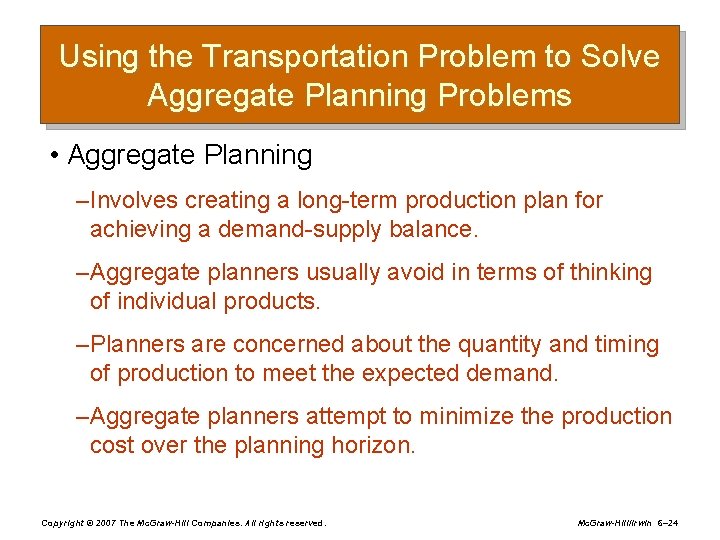 Using the Transportation Problem to Solve Aggregate Planning Problems

• Aggregate Planning

–Involves creating a long-term production plan for achieving a demand-supply balance.

–Aggregate planners usually avoid in terms of thinking of individual products.

–Planners are concerned about the quantity and timing of production to meet the expected demand.

–Aggregate planners attempt to minimize the production cost over the planning horizon.

Copyright © 2007 The McGraw-Hill Companies. All rights reserved.

McGraw-Hill/Irwin 6–24